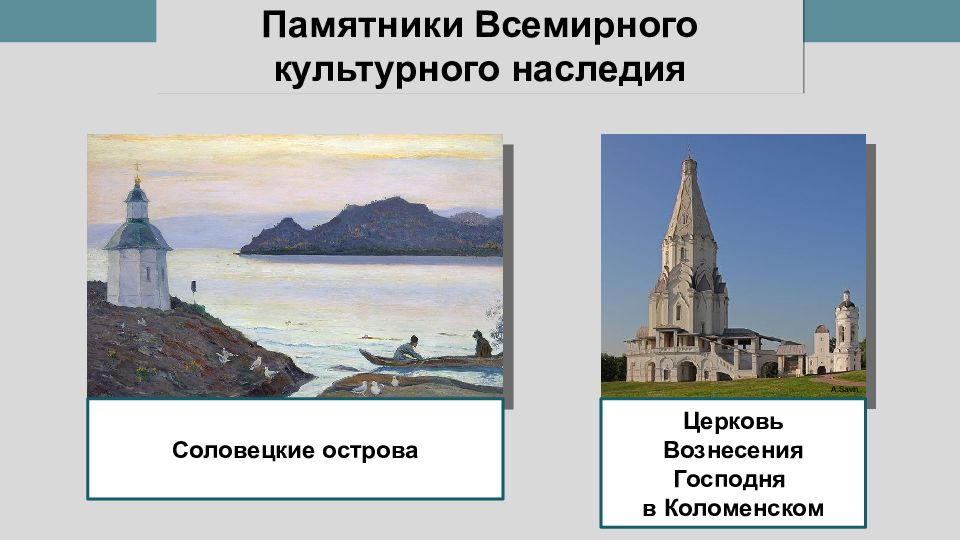 Памятники Всемирного культурного наследия

Соловецкие острова

A.Savin

Церковь Вознесения Господня в Коломенском